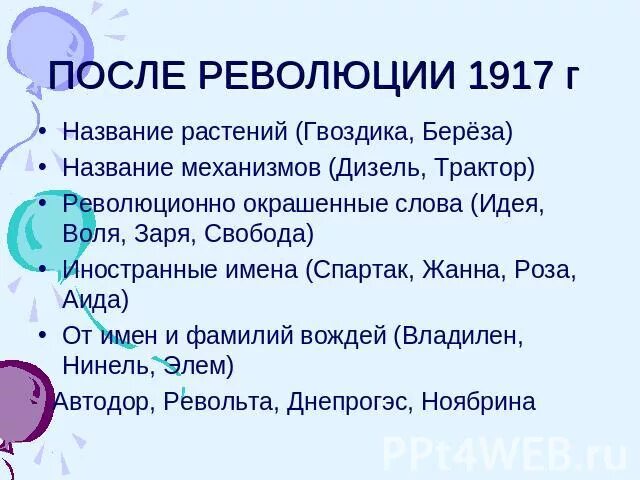 ПОСЛЕ РЕВОЛЮЦИИ 1917 г

• Название растений (Гвоздика, Берёза)
• Название механизмов (Дизель, Трактор)
• Революционно окрашенные слова (Идея, Воля, Заря, Свобода)
• Иностранные имена (Спартак, Жанна, Роза, Аида)
• От имен и фамилий вождей (Владилен, Нинель, Элем)

Автодор, Револьта, Днепрогэс, Ноябрина

PPt4WEB.ru